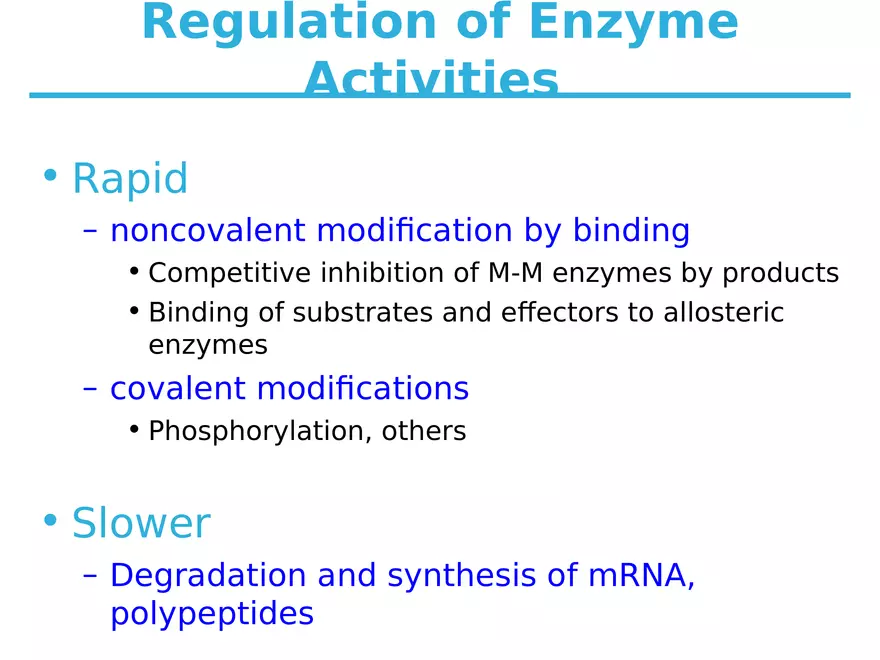 Regulation of Enzyme Activities

• Rapid
– noncovalent modification by binding
• Competitive inhibition of M-M enzymes by products
• Binding of substrates and effectors to allosteric enzymes
– covalent modifications
• Phosphorylation, others

• Slower
– Degradation and synthesis of mRNA, polypeptides